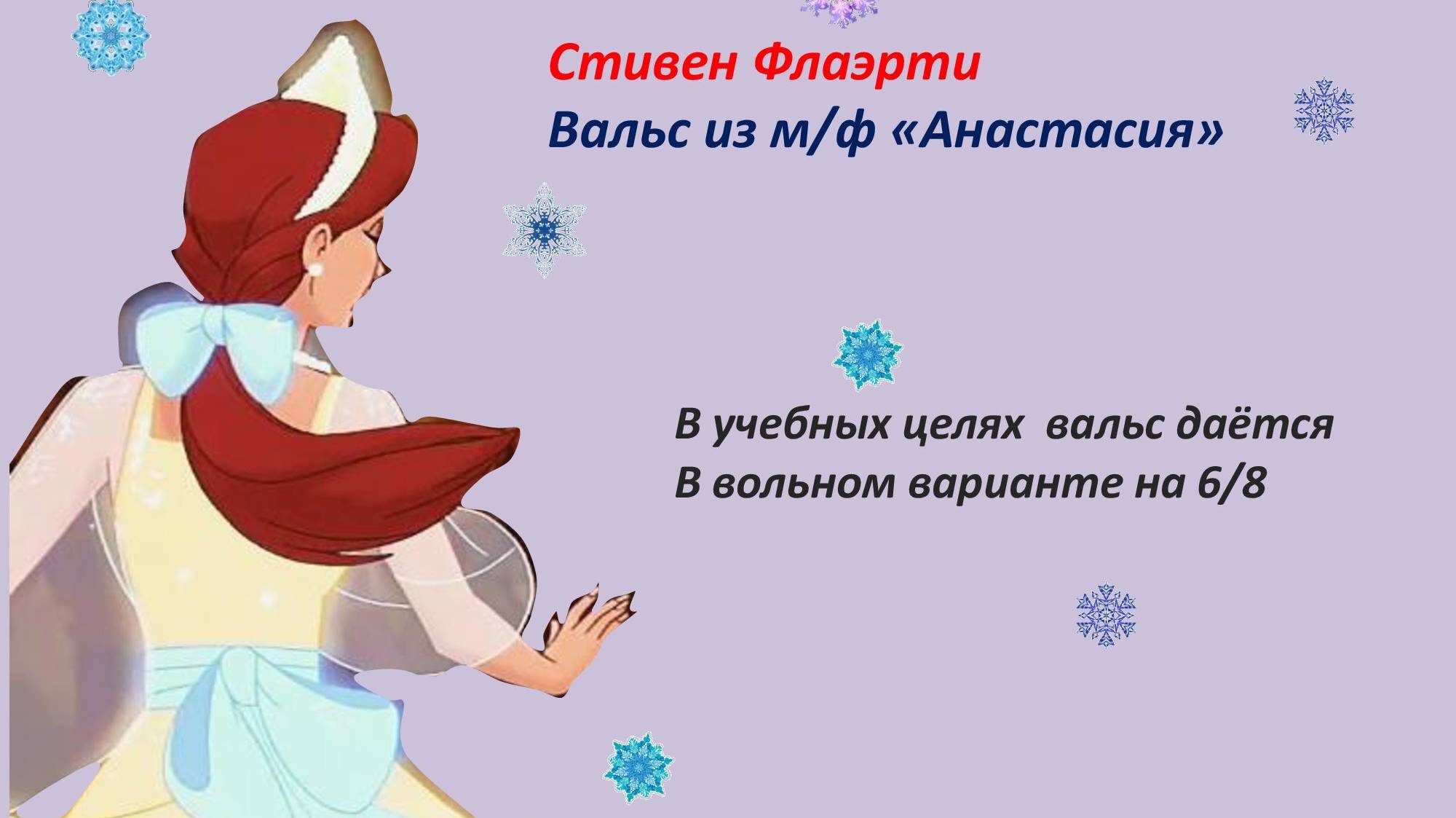 Стивен Флаэрти
Вальс из м/ф «Анастасия»

В учебных целях вальс даётся
В вольном варианте на 6/8